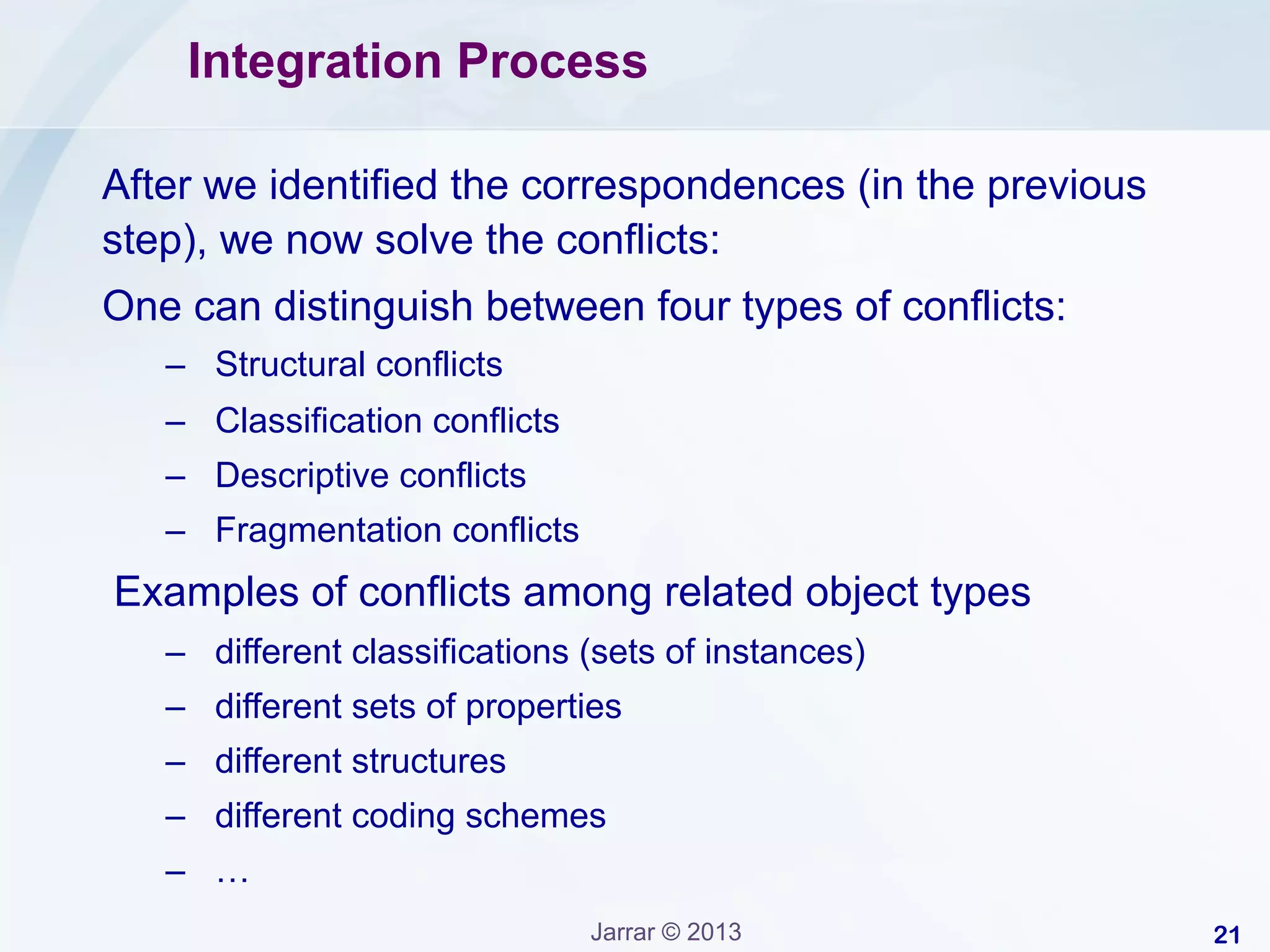 Integration Process

After we identified the correspondences (in the previous step), we now solve the conflicts:

One can distinguish between four types of conflicts:

– Structural conflicts
– Classification conflicts
– Descriptive conflicts
– Fragmentation conflicts

Examples of conflicts among related object types

– different classifications (sets of instances)
– different sets of properties
– different structures
– different coding schemes
– …

Jarrar © 2013

21